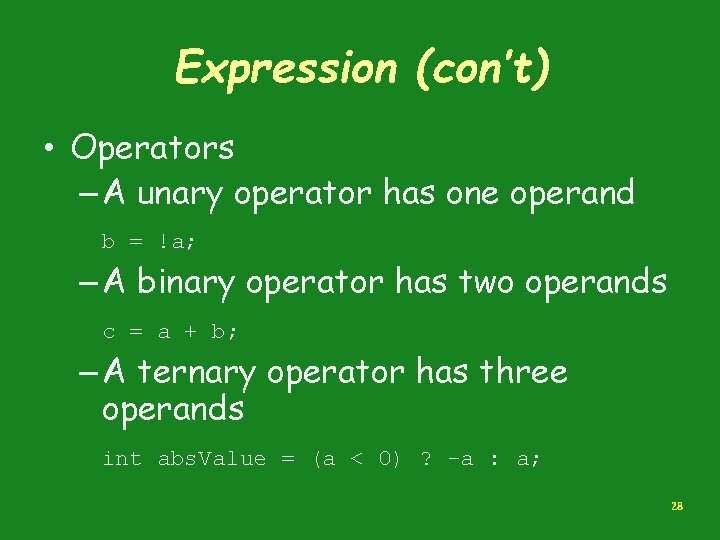 Expression (con't)

• Operators

– A unary operator has one operand

b = !a;

– A binary operator has two operands

c = a + b;

– A ternary operator has three operands

int absValue = (a < 0) ? -a : a;

28